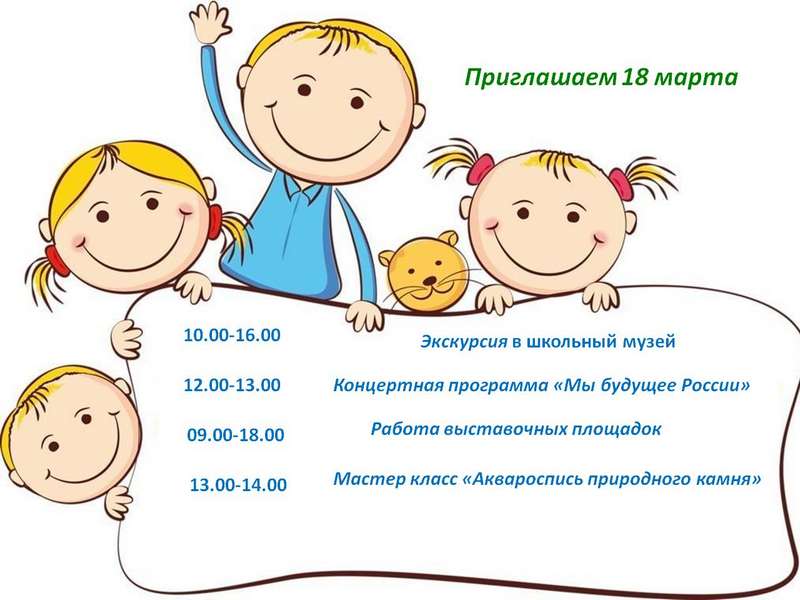 Приглашаем 18 марта

10.00-16.00 Экскурсия в школьный музей

12.00-13.00 Концертная программа «Мы будущее России»

09.00-18.00 Работа выставочных площадок

13.00-14.00 Мастер класс «Аквароспись природного камня»